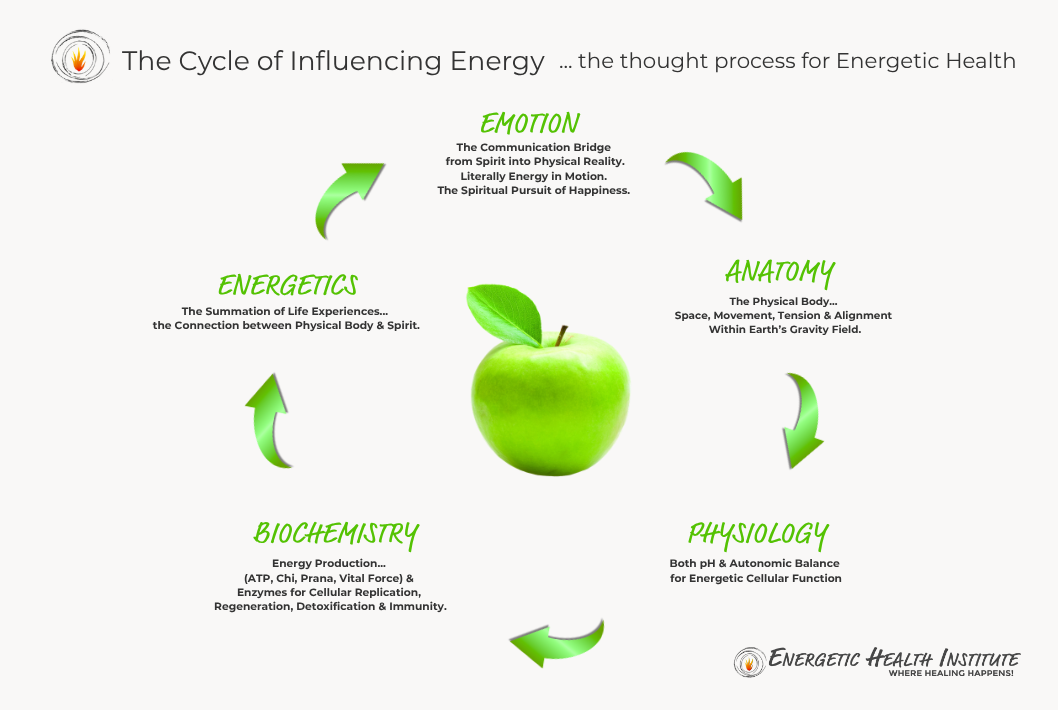 The Cycle of Influencing Energy ... the thought process for Energetic Health

EMOTION
The Communication Bridge from Spirit into Physical Reality. Literally Energy in Motion. The Spiritual Pursuit of Happiness.

ANATOMY
The Physical Body... Space, Movement, Tension & Alignment Within Earth's Gravity Field.

PHYSIOLOGY
Both pH & Autonomic Balance for Energetic Cellular Function

BIOCHEMISTRY
Energy Production... (ATP, Chi, Prana, Vital Force) & Enzymes for Cellular Replication, Regeneration, Detoxification & Immunity.

ENERGETICS
The Summation of Life Experiences... the Connection between Physical Body & Spirit.

ENERGETIC HEALTH INSTITUTE
WHERE HEALING HAPPENS!